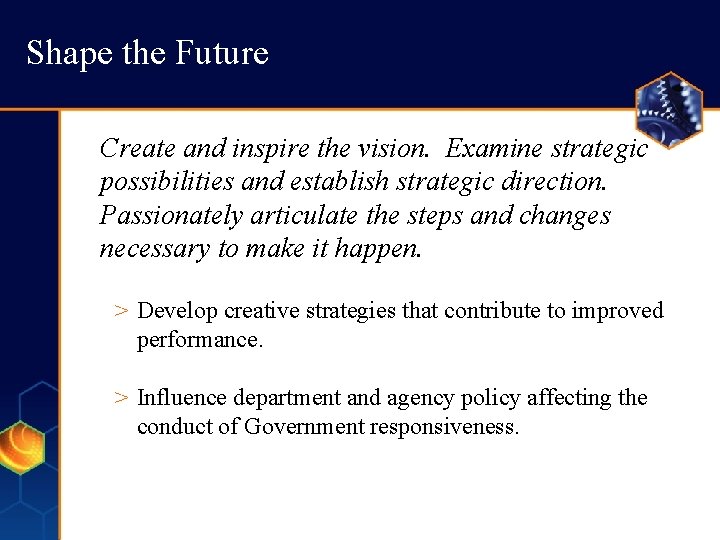 Shape the Future

Create and inspire the vision. Examine strategic possibilities and establish strategic direction. Passionately articulate the steps and changes necessary to make it happen.

> Develop creative strategies that contribute to improved performance.

> Influence department and agency policy affecting the conduct of Government responsiveness.